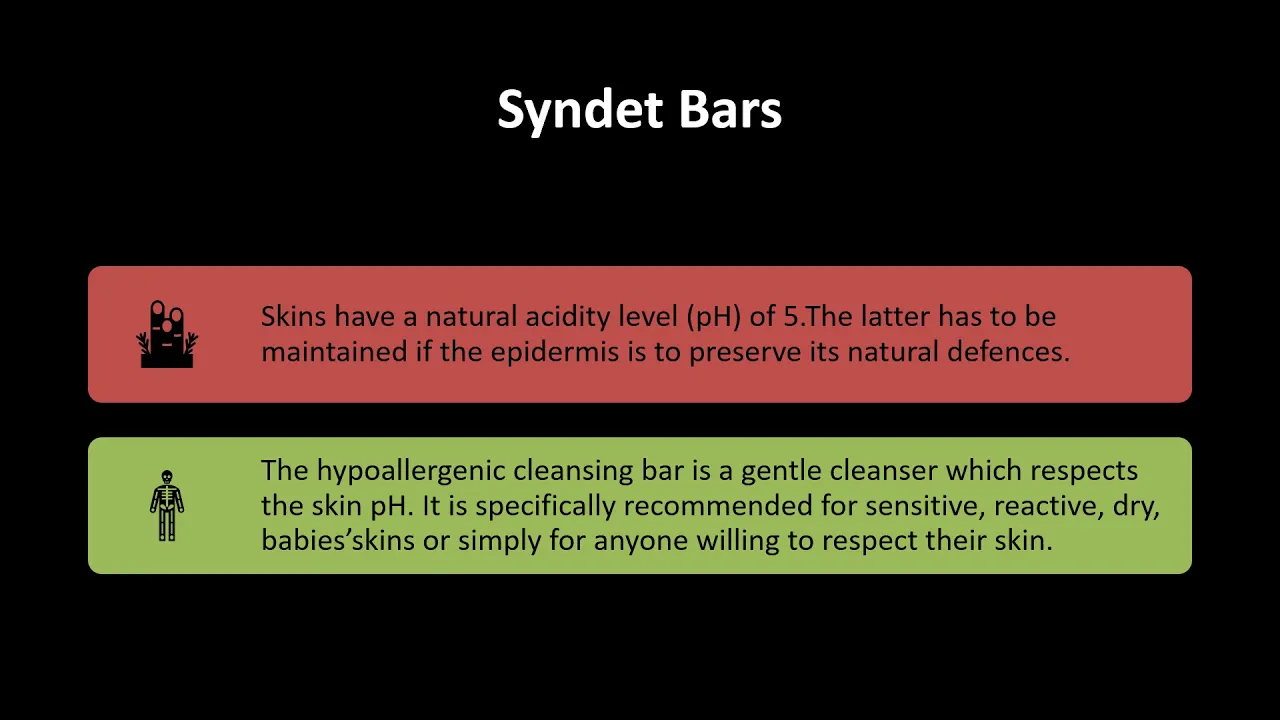 Syndet Bars

Skins have a natural acidity level (pH) of 5.The latter has to be maintained if the epidermis is to preserve its natural defences.

The hypoallergenic cleansing bar is a gentle cleanser which respects the skin pH. It is specifically recommended for sensitive, reactive, dry, babies’skins or simply for anyone willing to respect their skin.